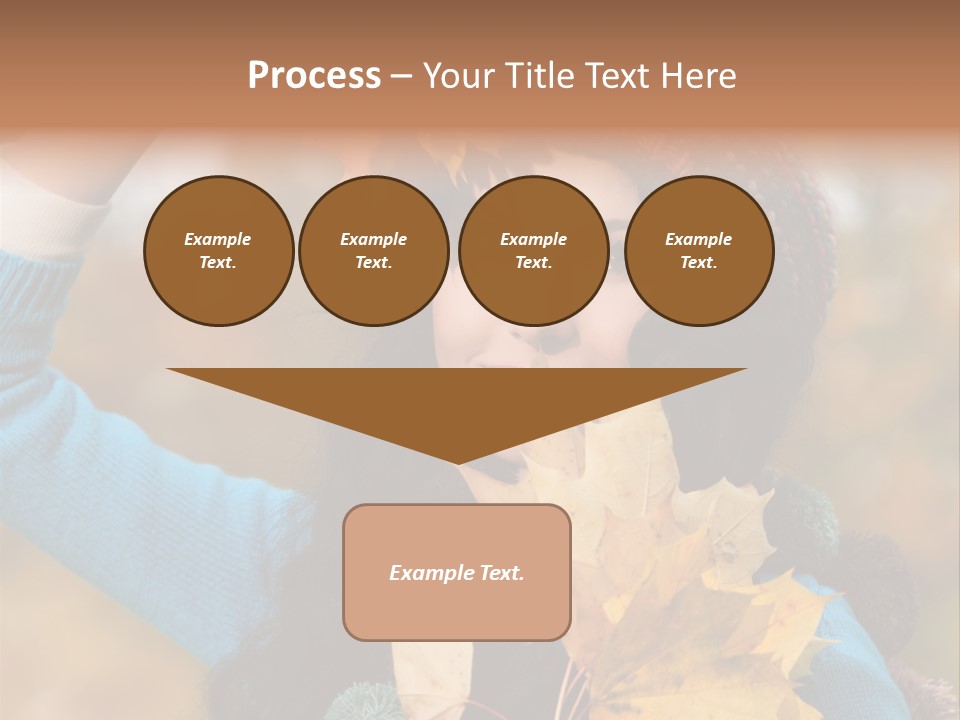 Process – Your Title Text Here

Example Text.

Example Text.

Example Text.

Example Text.

Example Text.